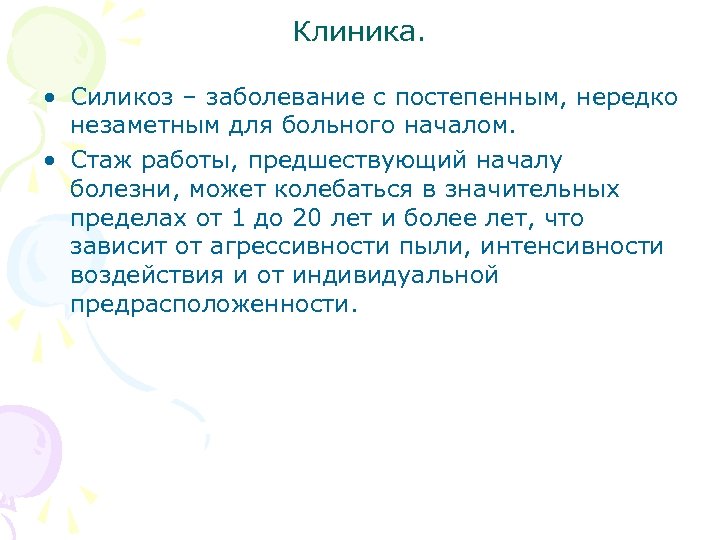 Клиника.

• Силикоз – заболевание с постепенным, нередко незаметным для больного началом.
• Стаж работы, предшествующий началу болезни, может колебаться в значительных пределах от 1 до 20 лет и более лет, что зависит от агрессивности пыли, интенсивности воздействия и от индивидуальной предрасположенности.